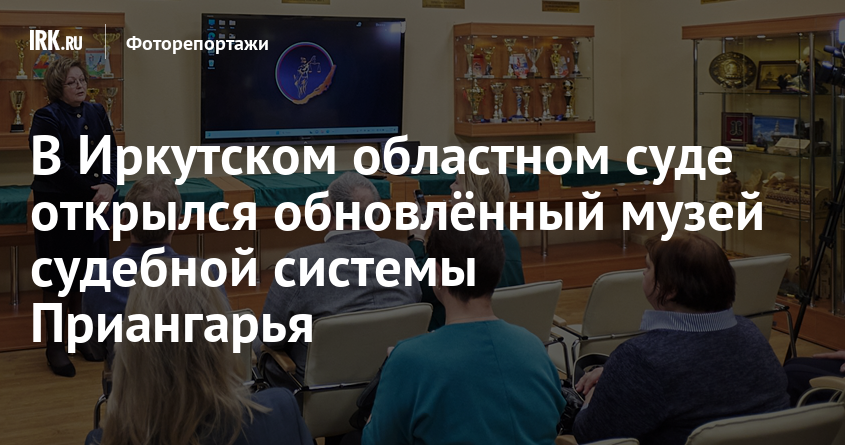 IRK.RU Фоторепортажи

В Иркутском областном суде открылся обновлённый музей судебной системы Приангарья